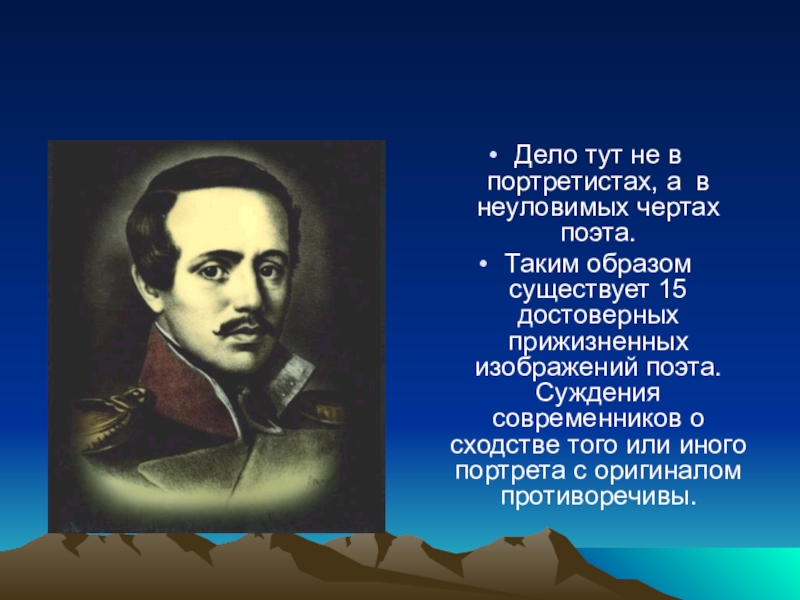 • Дело тут не в портретистах, а в неуловимых чертах поэта.

• Таким образом существует 15 достоверных прижизненных изображений поэта. Суждения современников о сходстве того или иного портрета с оригиналом противоречивы.